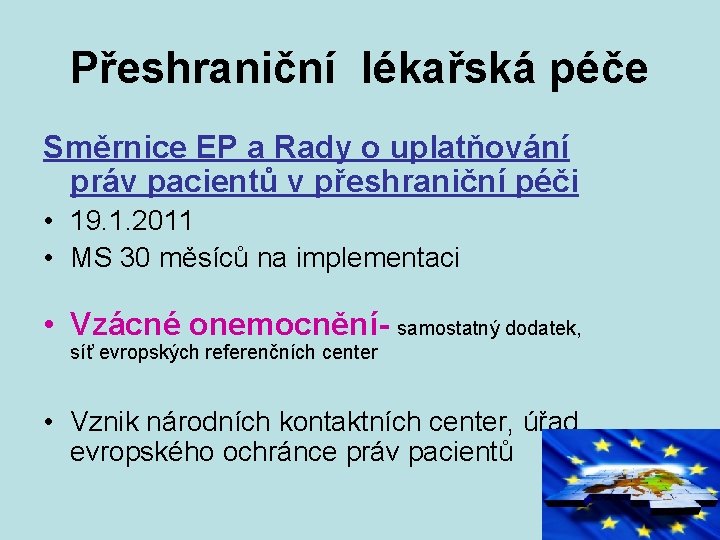 Přeshraniční lékařská péče

Směrnice EP a Rady o uplatňování práv pacientů v přeshraniční péči

• 19.1.2011
• MS 30 měsíců na implementaci

• Vzácné onemocnění- samostatný dodatek, síť evropských referenčních center

• Vznik národních kontaktních center, úřad evropského ochránce práv pacientů